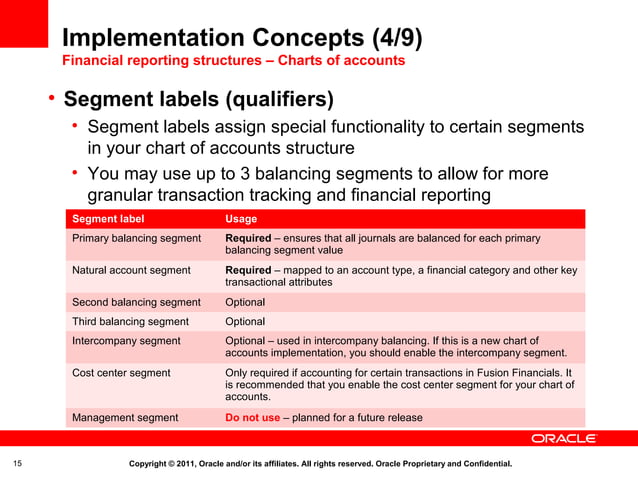 Implementation Concepts (4/9)
Financial reporting structures – Charts of accounts

• Segment labels (qualifiers)
• Segment labels assign special functionality to certain segments in your chart of accounts structure
• You may use up to 3 balancing segments to allow for more granular transaction tracking and financial reporting

| Segment label | Usage |
|---|---|
| Primary balancing segment | Required – ensures that all journals are balanced for each primary balancing segment value |
| Natural account segment | Required – mapped to an account type, a financial category and other key transactional attributes |
| Second balancing segment | Optional |
| Third balancing segment | Optional |
| Intercompany segment | Optional – used in intercompany balancing. If this is a new chart of accounts implementation, you should enable the intercompany segment. |
| Cost center segment | Only required if accounting for certain transactions in Fusion Financials. It is recommended that you enable the cost center segment for your chart of accounts. |
| Management segment | Do not use – planned for a future release |

ORACLE

15

Copyright © 2011, Oracle and/or its affiliates. All rights reserved. Oracle Proprietary and Confidential.